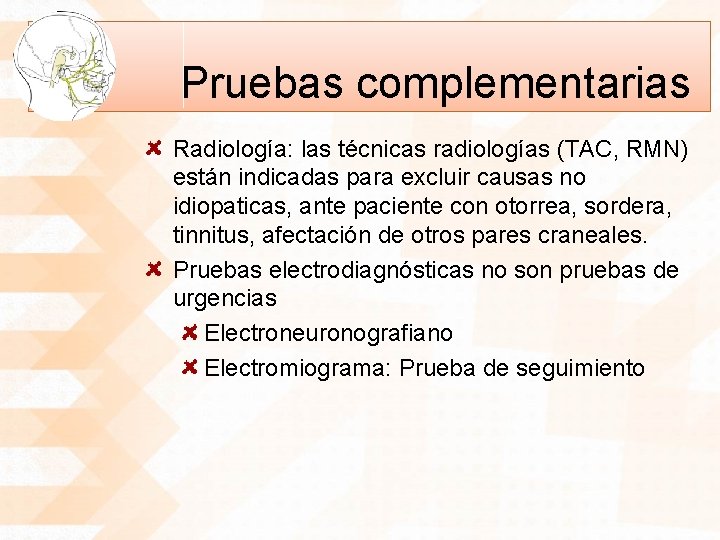 Pruebas complementarias

Radiología: las técnicas radiologías (TAC, RMN) están indicadas para excluir causas no idiopaticas, ante paciente con otorrea, sordera, tinnitus, afectación de otros pares craneales.

Pruebas electrodiagnósticas no son pruebas de urgencias

Electroneuronografiano

Electromiograma: Prueba de seguimiento